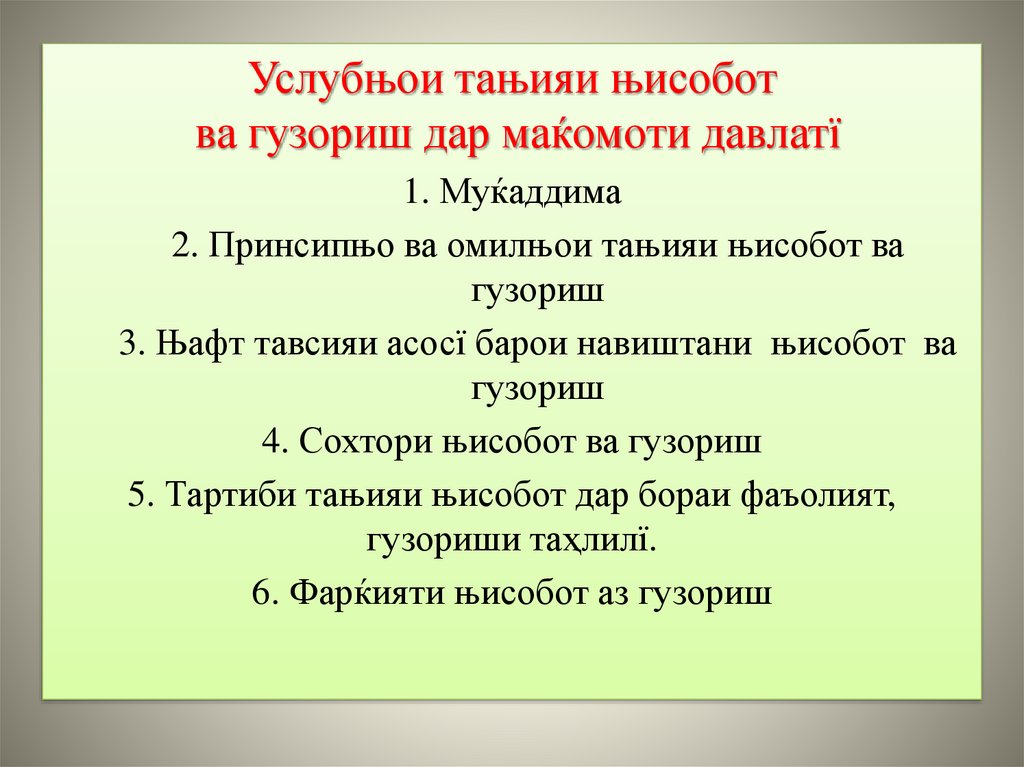 Услубњои тањияи њисобот ва гузориш дар маќомоти давлатї

1. Муќаддима

2. Принсипњо ва омилњои тањияи њисобот ва гузориш

3. Њафт тавсияи асосї барои навиштани њисобот ва гузориш

4. Сохтори њисобот ва гузориш

5. Тартиби тањияи њисобот дар бораи фаъолият, гузориши таҳлилї.

6. Фарќияти њисобот аз гузориш